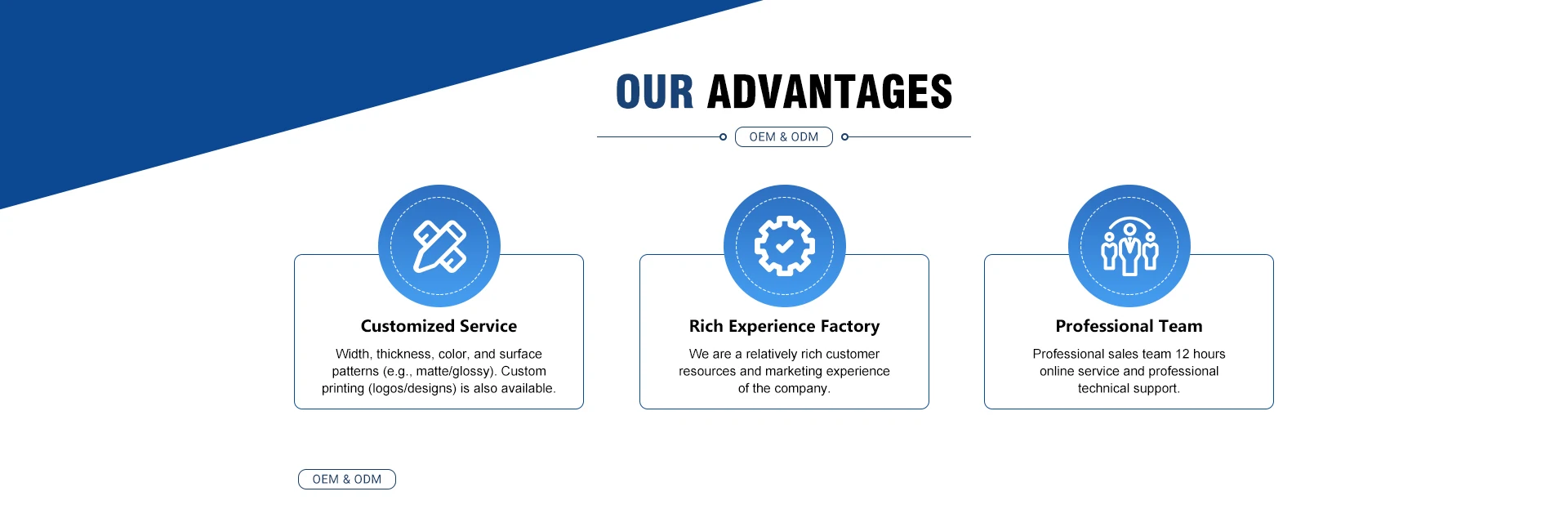 OUR ADVANTAGES

OEM & ODM

Customized Service

Width, thickness, color, and surface patterns (e.g., matte/glossy). Custom printing (logos/designs) is also available.

Rich Experience Factory

We are a relatively rich customer resources and marketing experience of the company.

Professional Team

Professional sales team 12 hours online service and professional technical support.

OEM & ODM